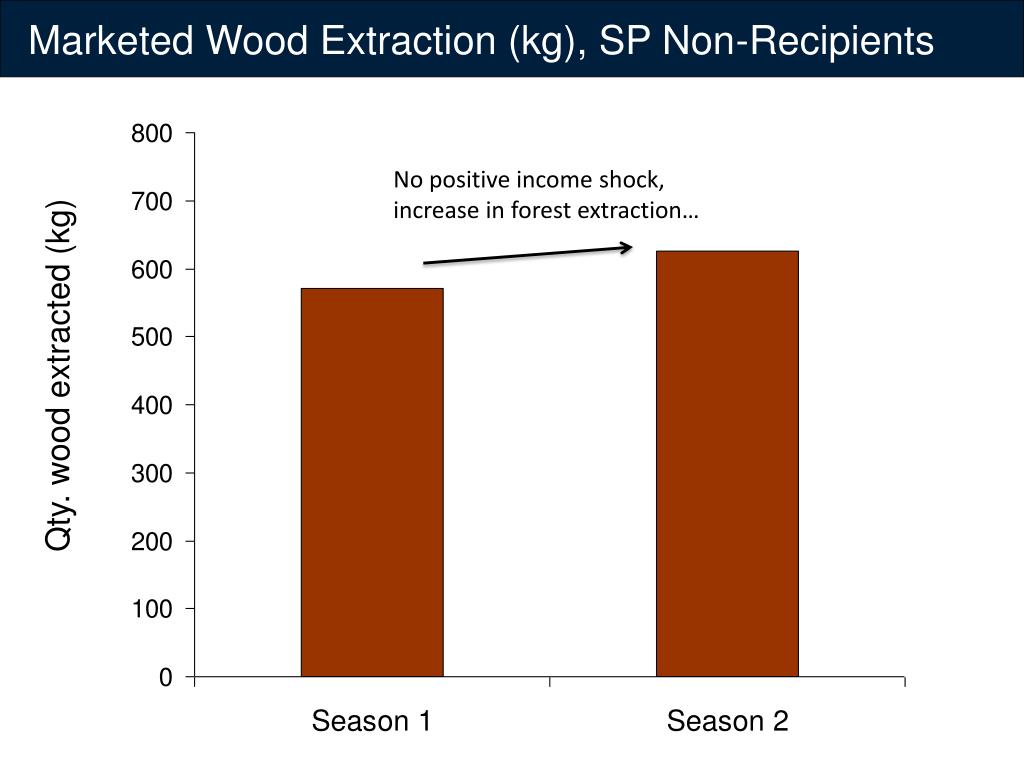 Marketed Wood Extraction (kg), SP Non-Recipients

Qty. wood extracted (kg)

800
700
600
500
400
300
200
100
0

No positive income shock, increase in forest extraction…

Season 1
Season 2